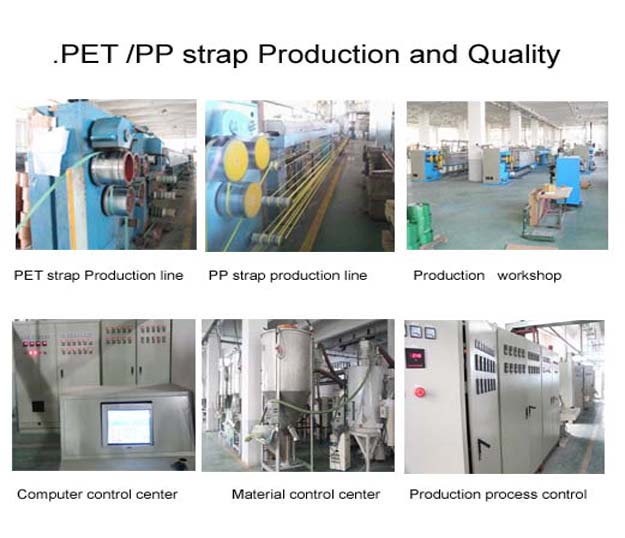 .PET /PP strap Production and Quality

PET strap Production line

PP strap production line

Production workshop

Computer control center

Material control center

Production process control